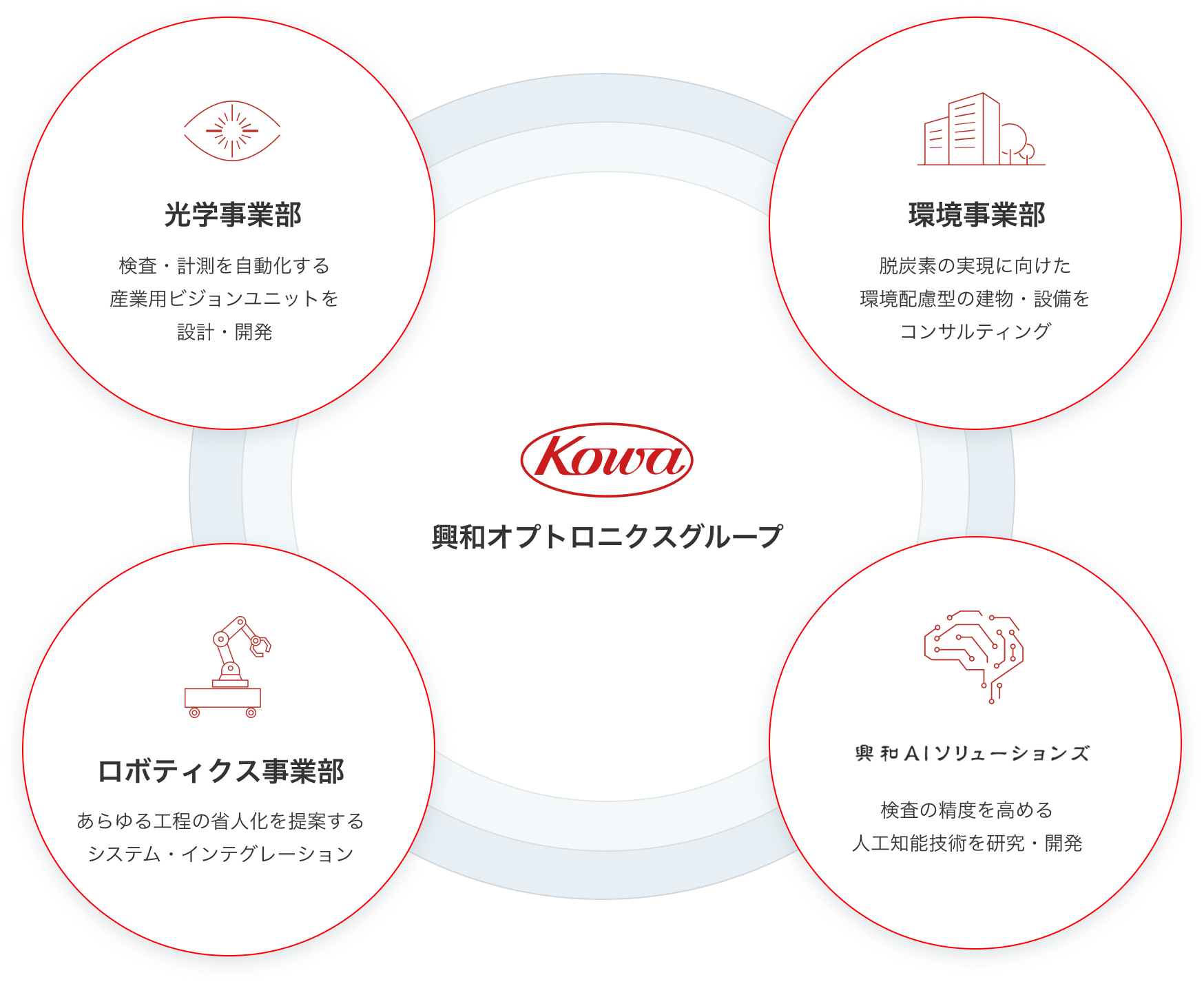 光学事業部

検査・計測を自動化する
産業用ビジョンユニットを
設計・開発

環境事業部

脱炭素の実現に向けた
環境配慮型の建物・設備を
コンサルティング

Kowa

興和オプトロニクスグループ

ロボティクス事業部

あらゆる工程の省人化を提案する
システム・インテグレーション

興和AIソリューションズ

検査の精度を高める
人工知能技術を研究・開発